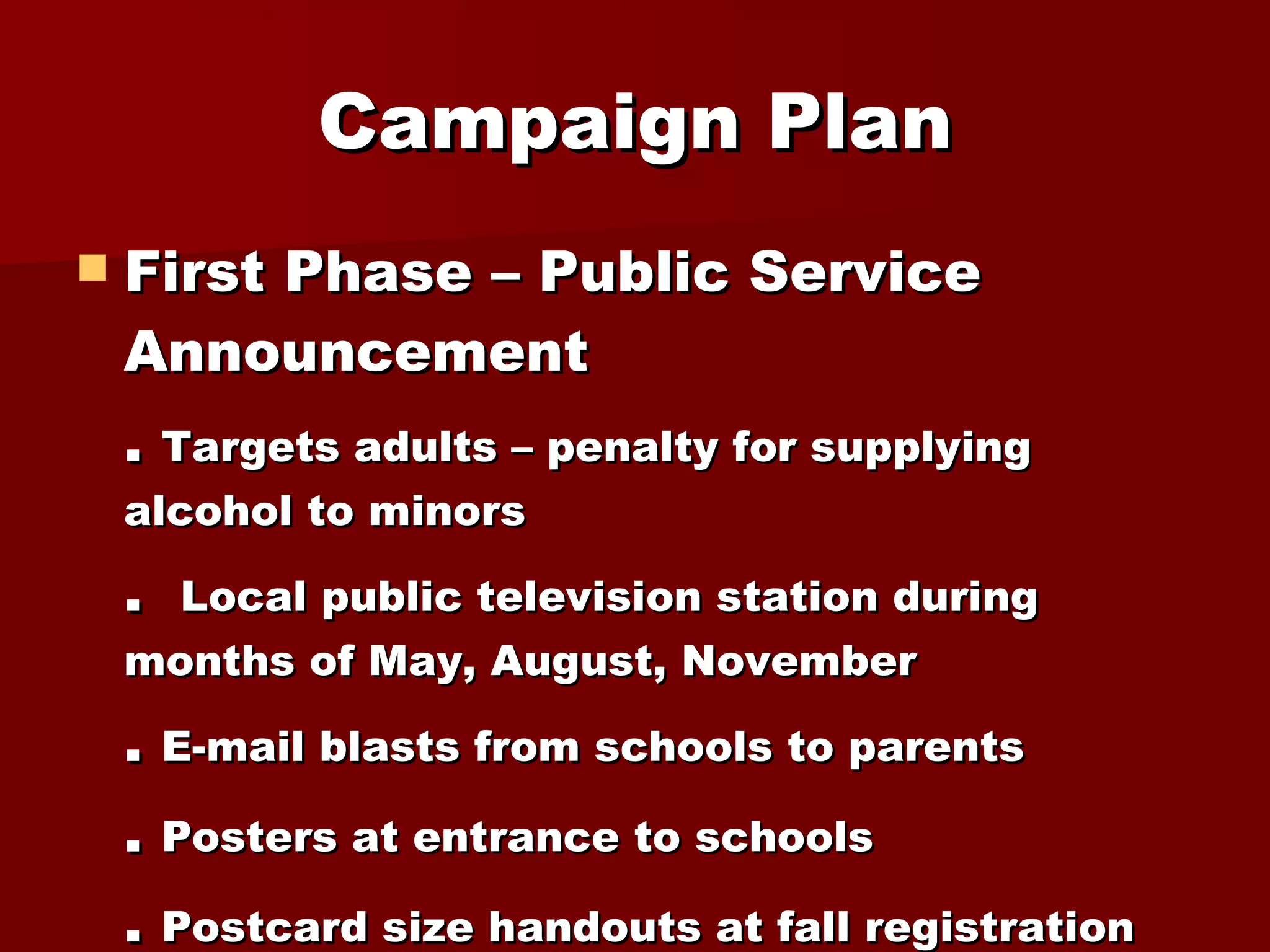 Campaign Plan

First Phase – Public Service Announcement

. Targets adults – penalty for supplying alcohol to minors

. Local public television station during months of May, August, November

. E-mail blasts from schools to parents

. Posters at entrance to schools

. Postcard size handouts at fall registration